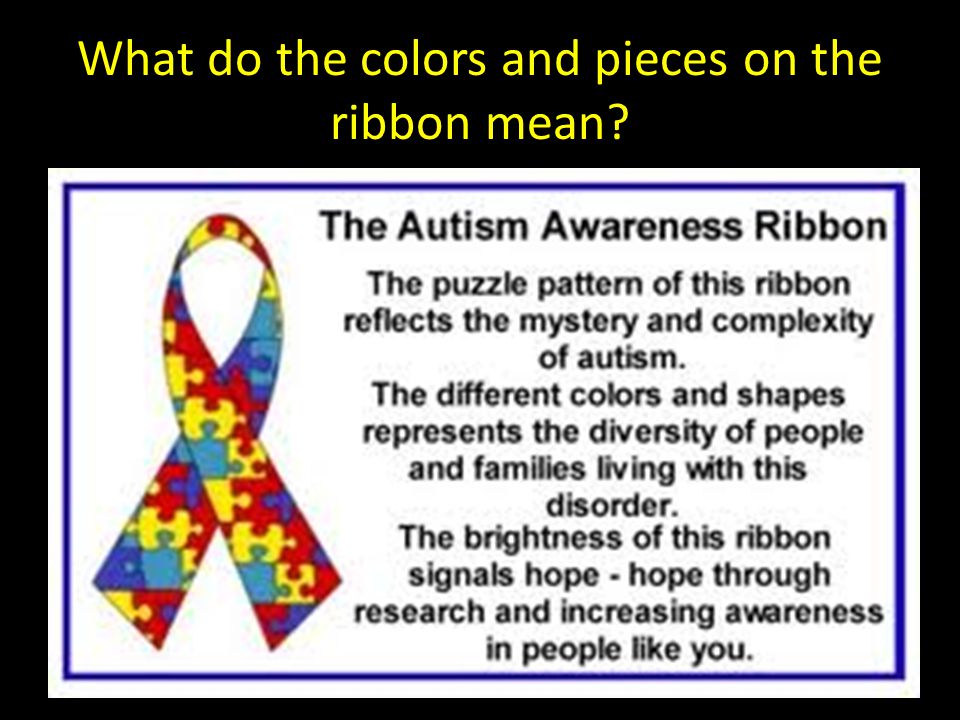 What do the colors and pieces on the ribbon mean?

The Autism Awareness Ribbon

The puzzle pattern of this ribbon reflects the mystery and complexity of autism.

The different colors and shapes represents the diversity of people and families living with this disorder.

The brightness of this ribbon signals hope - hope through research and increasing awareness in people like you.